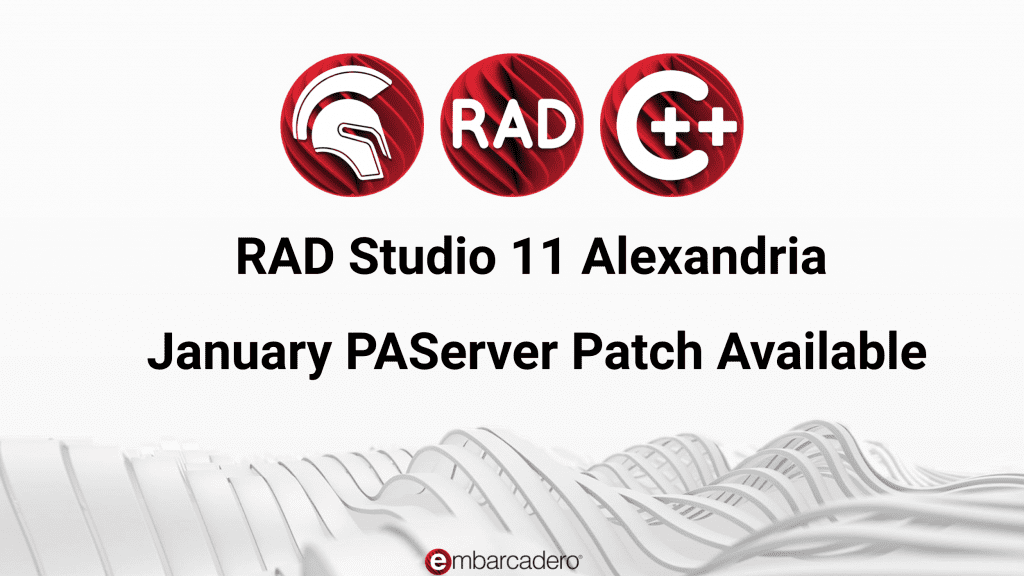 RAD

C++

RAD Studio 11 Alexandria

January PAServer Patch Available

embarcadero®